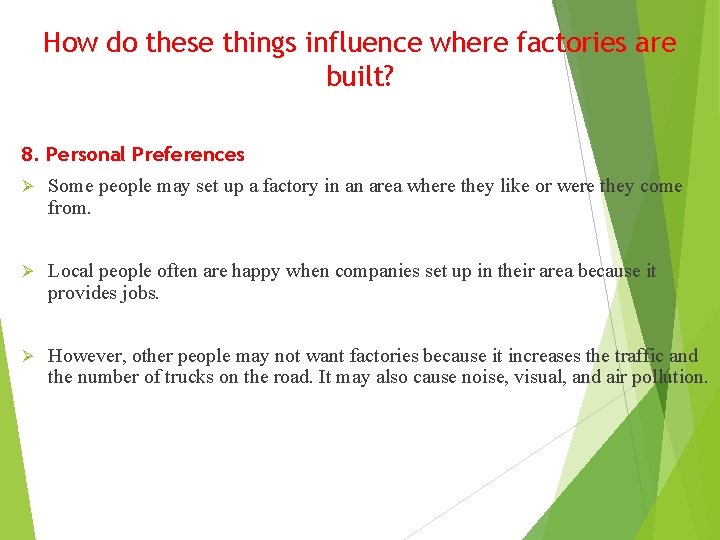 How do these things influence where factories are built?

8. Personal Preferences

➢ Some people may set up a factory in an area where they like or were they come from.

➢ Local people often are happy when companies set up in their area because it provides jobs.

➢ However, other people may not want factories because it increases the traffic and the number of trucks on the road. It may also cause noise, visual, and air pollution.